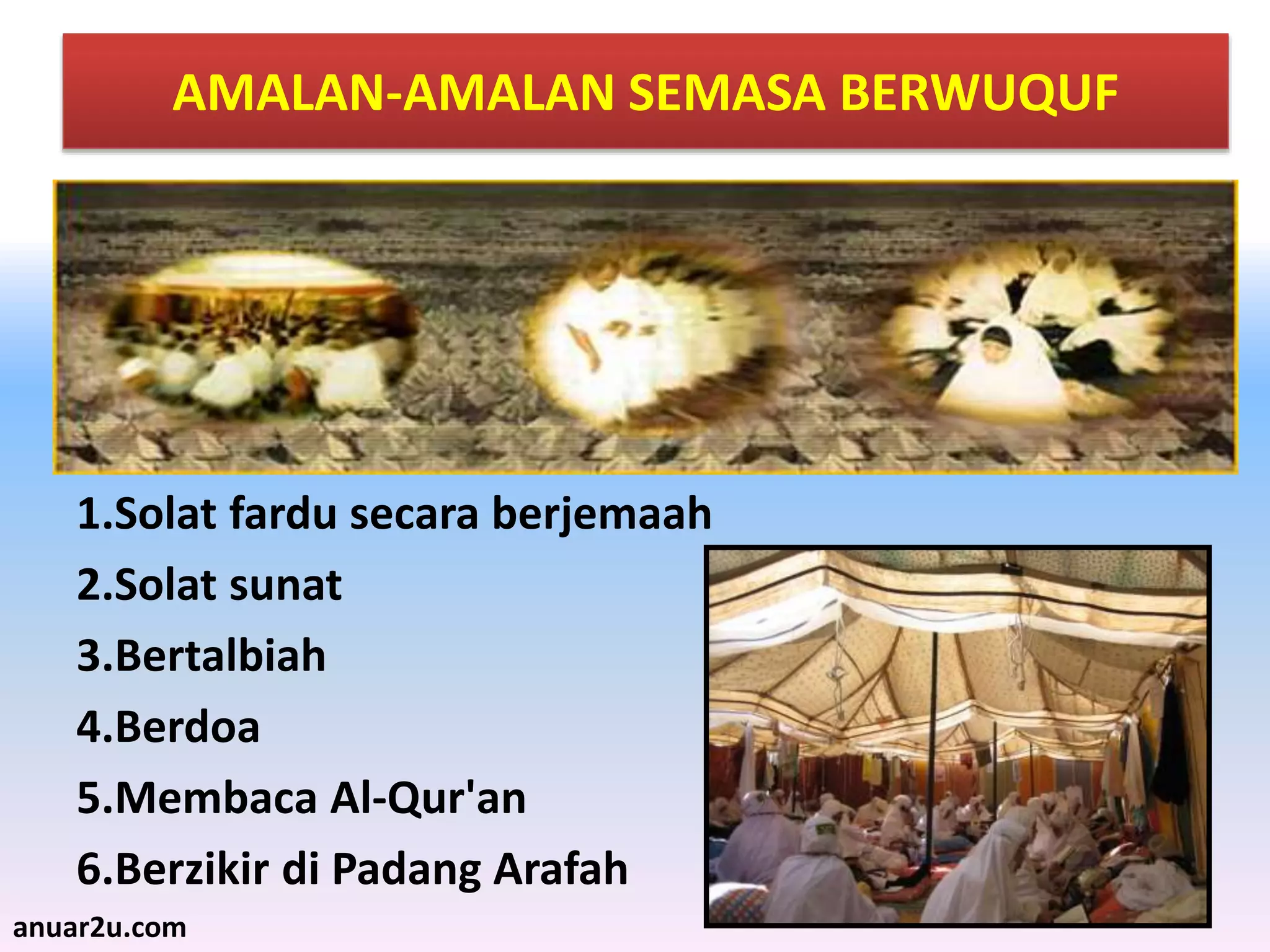 AMALAN-AMALAN SEMASA BERWUQUF

1.Solat fardu secara berjemaah
2.Solat sunat
3.Bertalbiah
4.Berdoa
5.Membaca Al-Qur'an
6.Berzikir di Padang Arafah

anuar2u.com